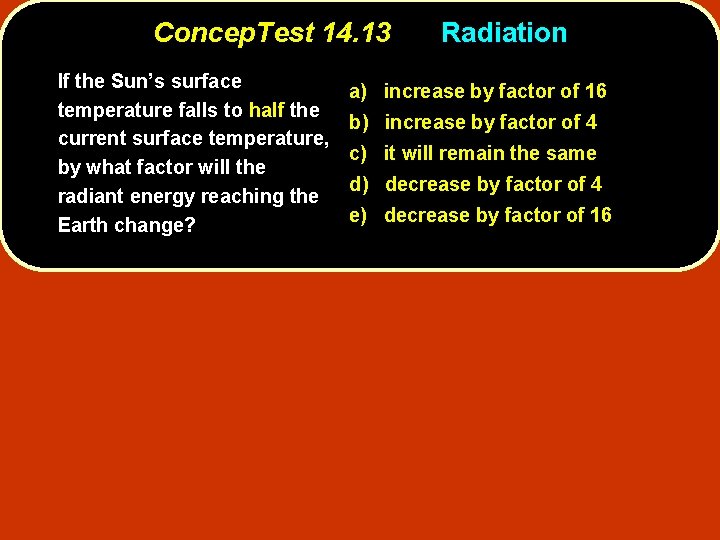 ConcepTest 14.13 Radiation

If the Sun's surface temperature falls to half the current surface temperature, by what factor will the radiant energy reaching the Earth change?

a) increase by factor of 16
b) increase by factor of 4
c) it will remain the same
d) decrease by factor of 4
e) decrease by factor of 16